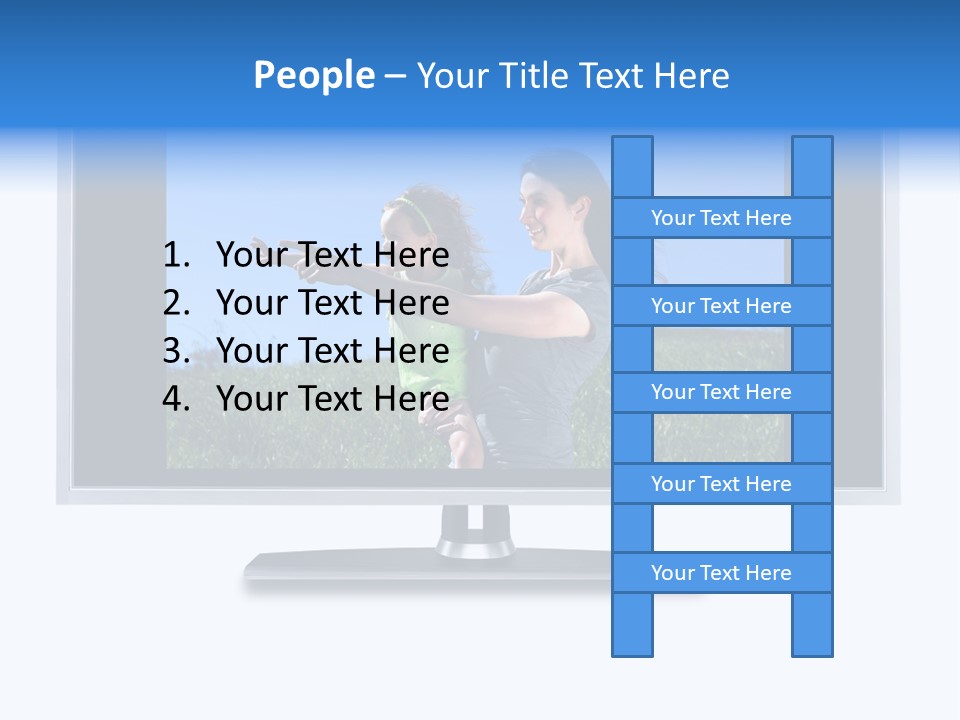 People – Your Title Text Here

1. Your Text Here
2. Your Text Here
3. Your Text Here
4. Your Text Here

Your Text Here

Your Text Here

Your Text Here

Your Text Here

Your Text Here